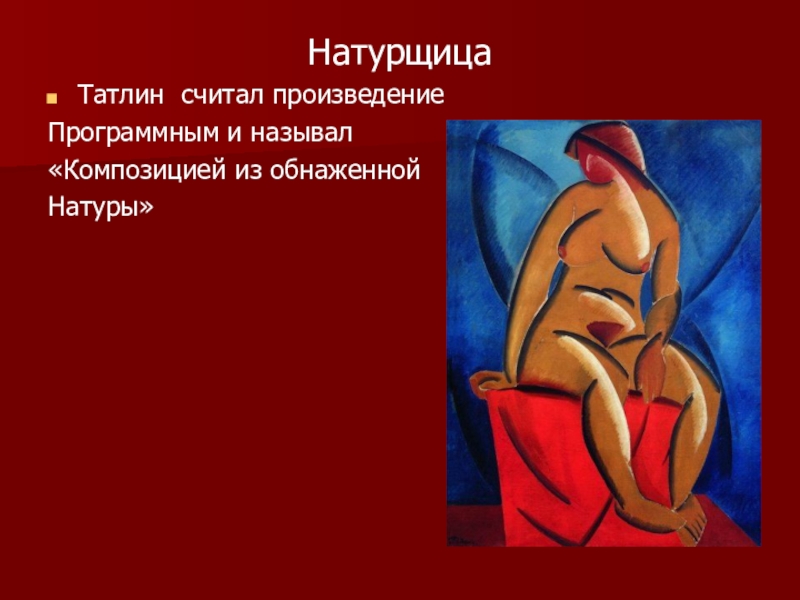 Натурщица

Татлин считал произведение Программным и называл «Композицией из обнаженной Натуры»